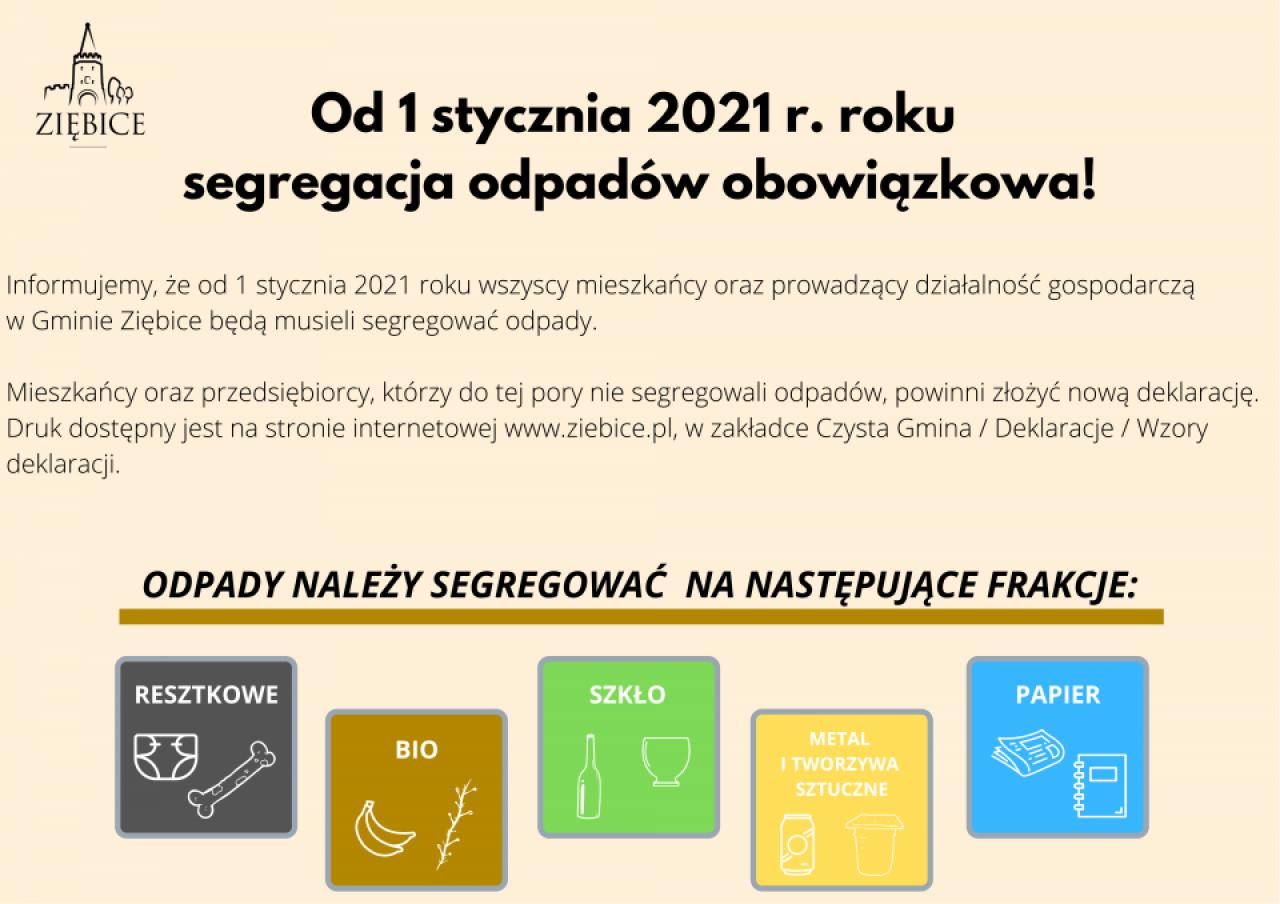 ZIĘBICE

Od 1 stycznia 2021 r. roku
segregacja odpadów obowiązkowa!

Informujemy, że od 1 stycznia 2021 roku wszyscy mieszkańcy oraz prowadzący działalność gospodarczą w Gminie Ziębice będą musieli segregować odpady.

Mieszkańcy oraz przedsiębiorcy, którzy do tej pory nie segregowali odpadów, powinni złożyć nową deklarację. Druk dostępny jest na stronie internetowej www.ziebice.pl, w zakładce Czysta Gmina / Deklaracje / Wzory deklaracji.

ODPADY NALEŻY SEGREGOWAĆ NA NASTĘPUJĄCE FRAKCJE:

RESZTKOWE

BIO

SZKŁO

METAL I TWORZYWA SZTUCZNE

PAPIER